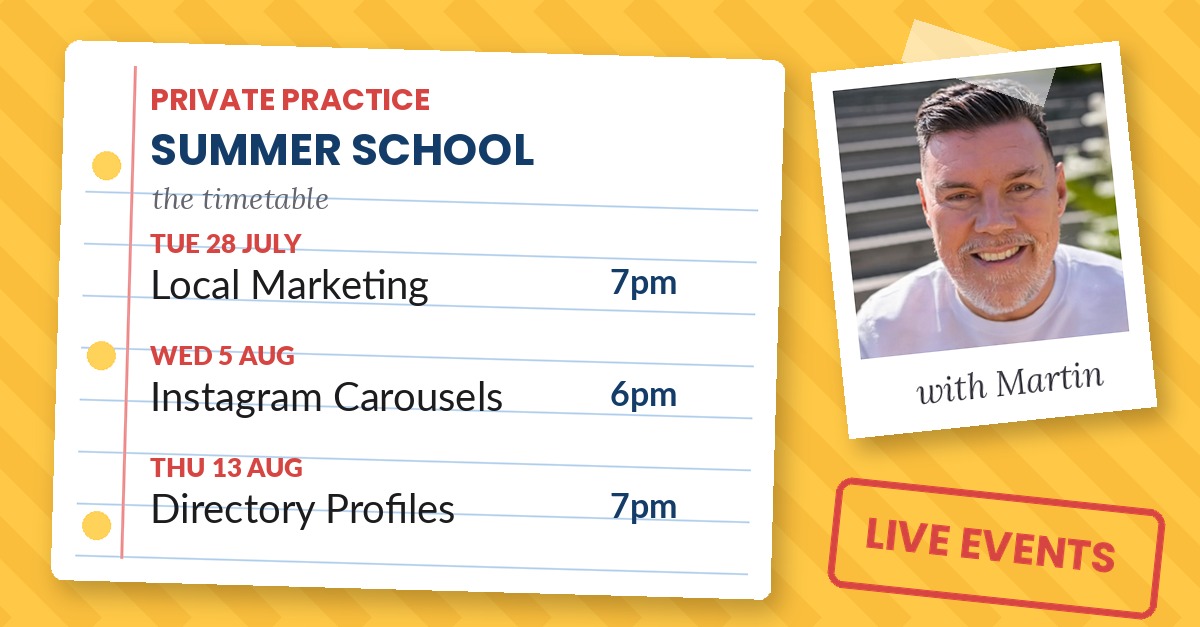 PRIVATE PRACTICE
SUMMER SCHOOL
the timetable

TUE 28 JULY
Local Marketing 7pm

WED 5 AUG
Instagram Carousels 6pm

THU 13 AUG
Directory Profiles 7pm

with Martin

LIVE EVENTS